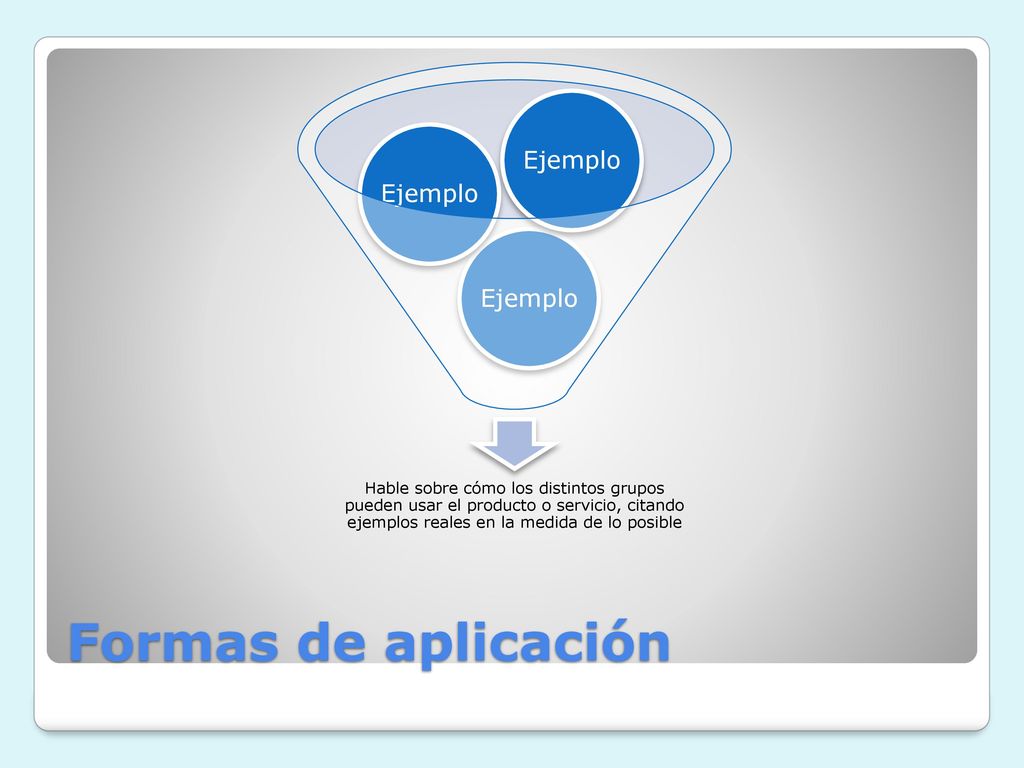 Ejemplo

Ejemplo

Ejemplo

Hable sobre cómo los distintos grupos pueden usar el producto o servicio, citando ejemplos reales en la medida de lo posible

Formas de aplicación